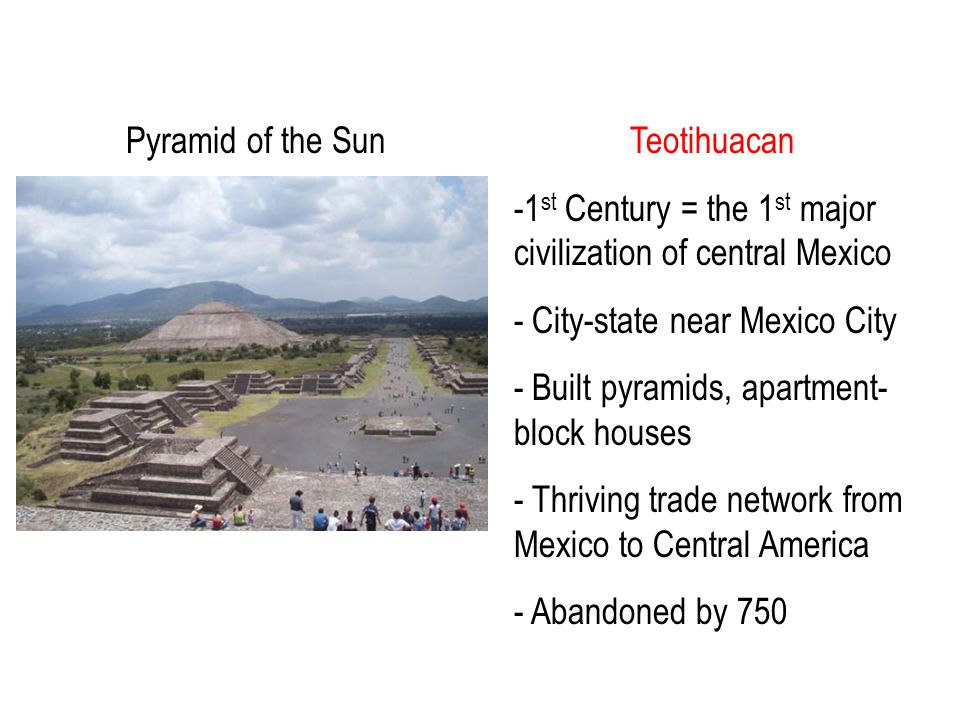 Pyramid of the Sun

Teotihuacan

-1$^{st}$ Century = the 1$^{st}$ major civilization of central Mexico

- City-state near Mexico City

- Built pyramids, apartment-block houses

- Thriving trade network from Mexico to Central America

- Abandoned by 750